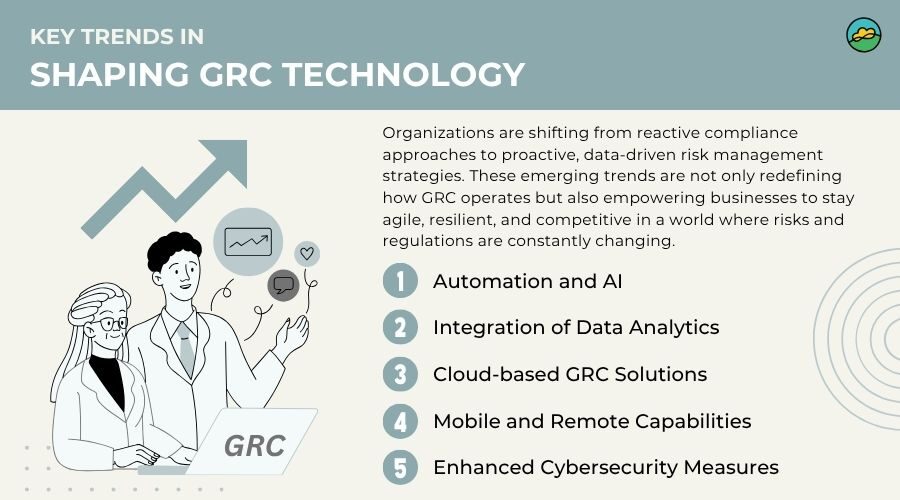 KEY TRENDS IN
SHAPING GRC TECHNOLOGY

Organizations are shifting from reactive compliance approaches to proactive, data-driven risk management strategies. These emerging trends are not only redefining how GRC operates but also empowering businesses to stay agile, resilient, and competitive in a world where risks and regulations are constantly changing.

1 Automation and AI

2 Integration of Data Analytics

3 Cloud-based GRC Solutions

4 Mobile and Remote Capabilities

5 Enhanced Cybersecurity Measures

GRC